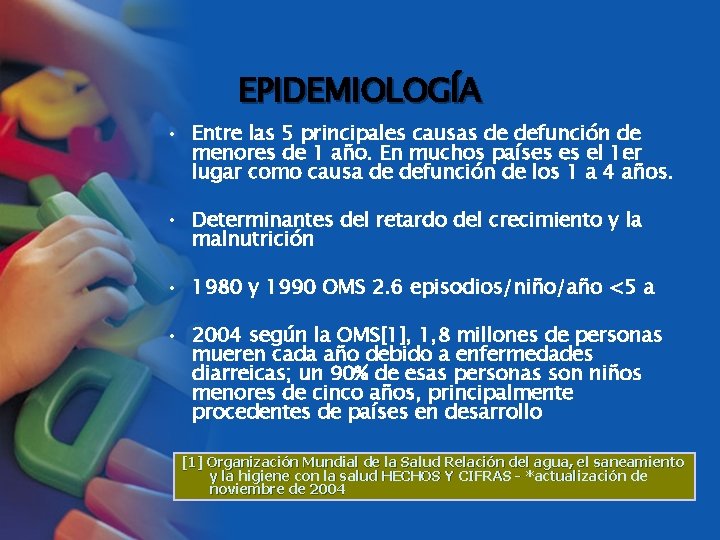 EPIDEMIOLOGÍA

• Entre las 5 principales causas de defunción de menores de 1 año. En muchos países es el 1er lugar como causa de defunción de los 1 a 4 años.

• Determinantes del retardo del crecimiento y la malnutrición

• 1980 y 1990 OMS 2.6 episodios/niño/año <5 a

• 2004 según la OMS[1], 1,8 millones de personas mueren cada año debido a enfermedades diarreicas; un 90% de esas personas son niños menores de cinco años, principalmente procedentes de países en desarrollo

[1] Organización Mundial de la Salud Relación del agua, el saneamiento y la higiene con la salud HECHOS Y CIFRAS - *actualización de noviembre de 2004